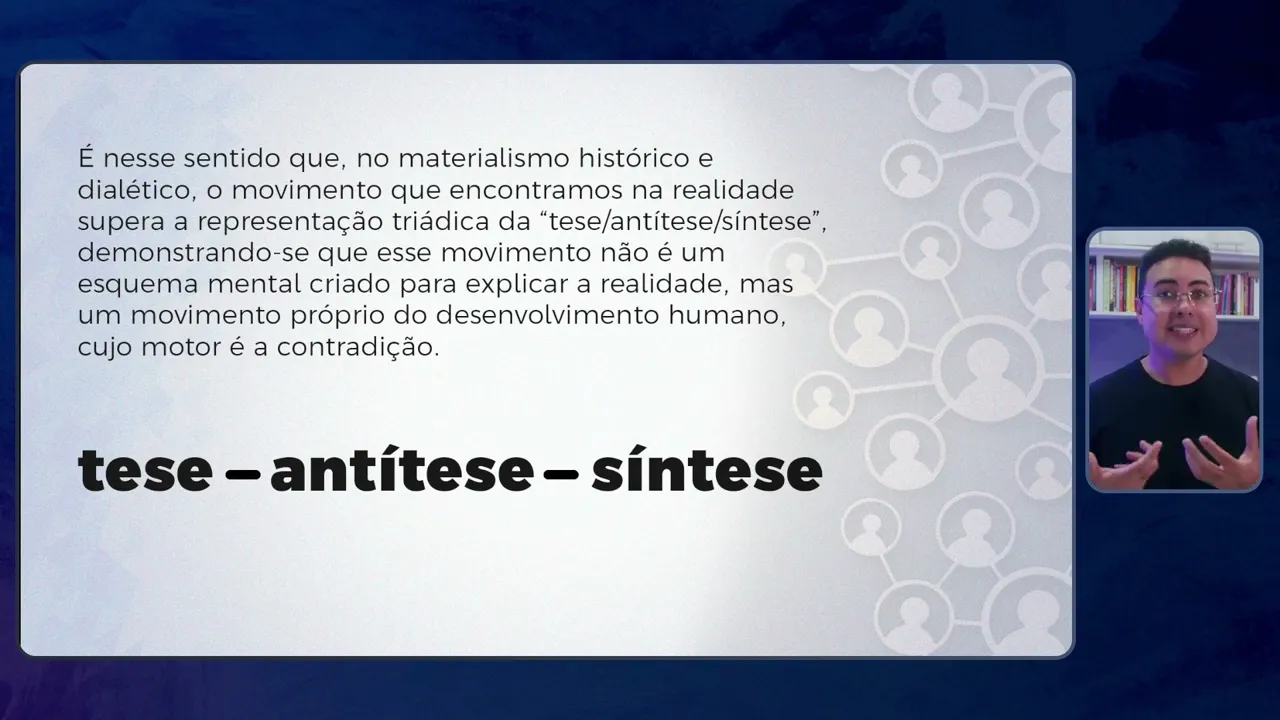 É nesse sentido que, no materialismo histórico e dialético, o movimento que encontramos na realidade supera a representação triádica da “tese/antítese/síntese”, demonstrando-se que esse movimento não é um esquema mental criado para explicar a realidade, mas um movimento próprio do desenvolvimento humano, cujo motor é a contradição.

tese – antítese – síntese